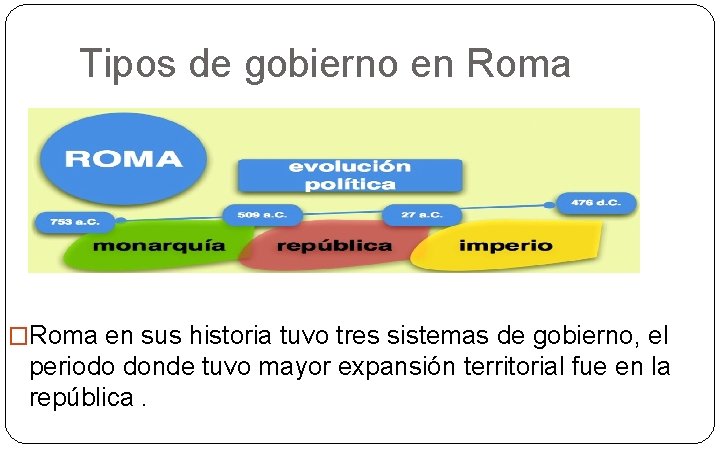 Tipos de gobierno en Roma

ROMA

evolución política

753 a.C.

509 a.C.

27 a.C.

476 d.C.

monarquía

república

imperio

□Roma en sus historia tuvo tres sistemas de gobierno, el periodo donde tuvo mayor expansión territorial fue en la república .